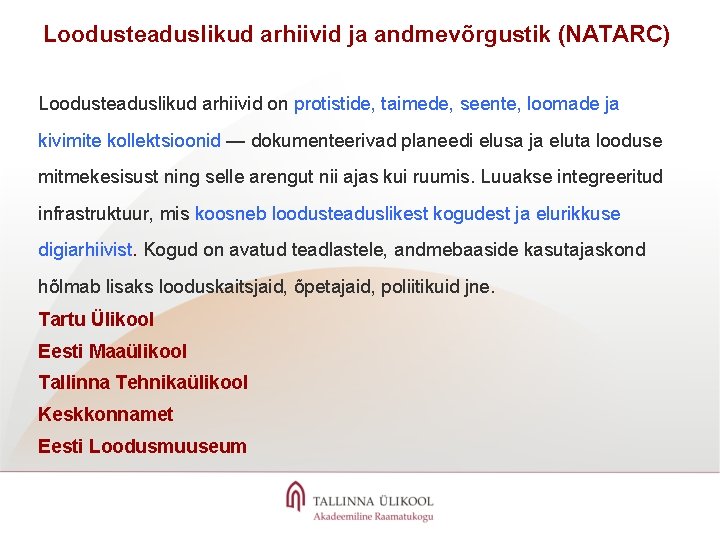 Loodusteaduslikud arhiivid ja andmevõrgustik (NATARC)

Loodusteaduslikud arhiivid on protistide, taimede, seente, loomade ja kivimite kollektsioonid — dokumenteerivad planeedi elusa ja eluta looduse mitmekesisust ning selle arengut nii ajas kui ruumis. Luuakse integreeritud infrastruktuur, mis koosneb loodusteaduslikest kogudest ja elurikkuse digiarhiivist. Kogud on avatud teadlastele, andmebaaside kasutajaskond hõlmab lisaks looduskaitsjaid, õpetajaid, poliitikuid jne.

Tartu Ülikool
Eesti Maaülikool
Tallinna Tehnikaülikool
Keskkonnamet
Eesti Loodusmuuseum

TALLINNA ÜLIKOOL
Akadeemiline Raamatukogu